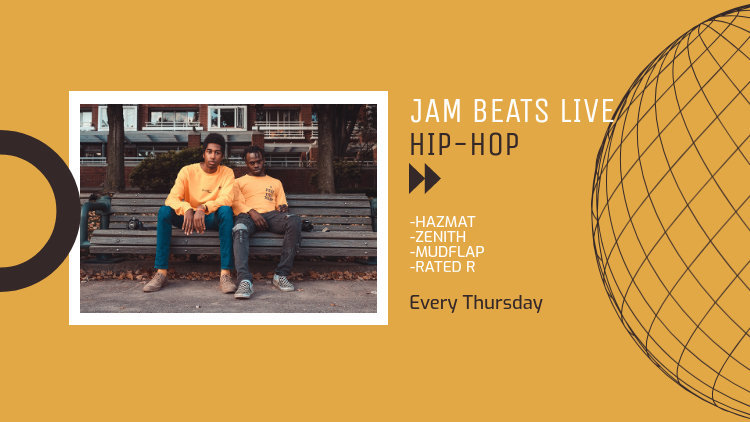 JAM BEATS LIVE
HIP-HOP

-HAZMAT
-ZENITH
-MUDFLAP
-RATED R

Every Thursday